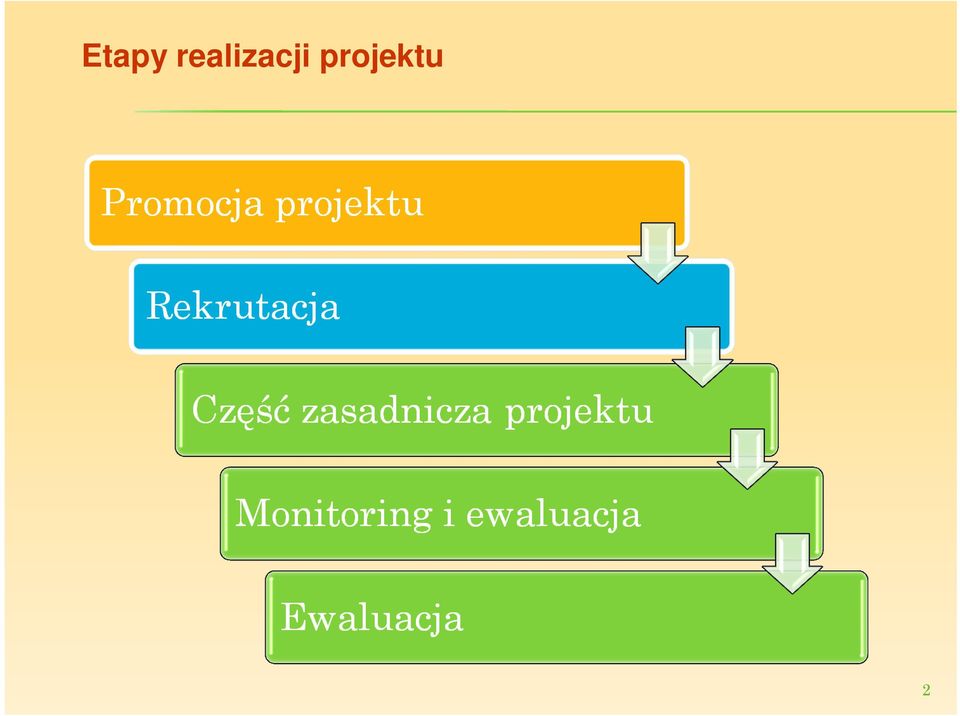 Etapy realizacji projektu

Promocja projektu

Rekrutacja

Część zasadnicza projektu

Monitoring i ewaluacja

Ewaluacja

2